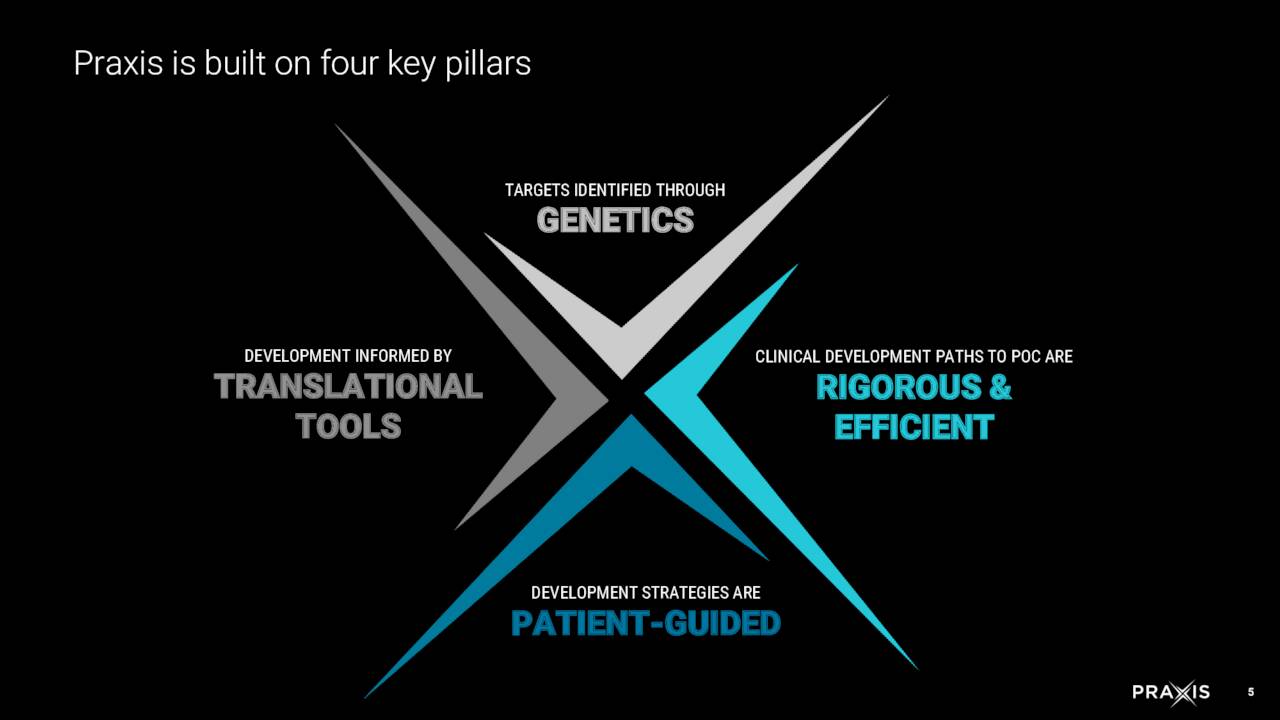 Praxis is built on four key pillars

TARGETS IDENTIFIED THROUGH
GENETICS

DEVELOPMENT INFORMED BY
TRANSLATIONAL TOOLS

CLINICAL DEVELOPMENT PATHS TO POC ARE
RIGOROUS & EFFICIENT

DEVELOPMENT STRATEGIES ARE
PATIENT-GUIDED

PRAXIS

5